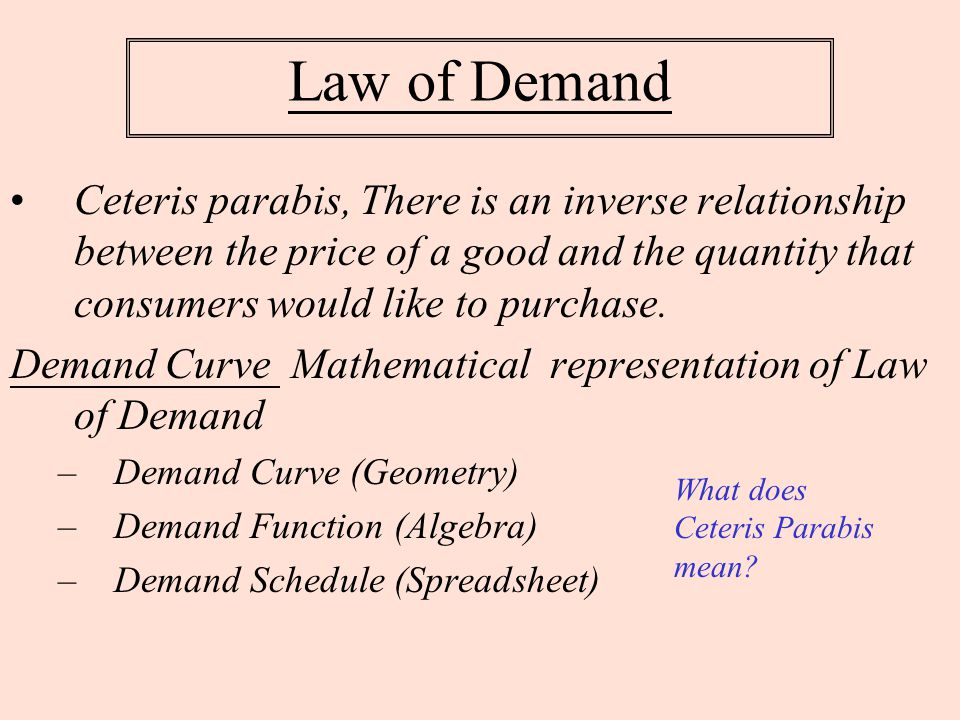 Law of Demand

• Ceteris parabis, There is an inverse relationship between the price of a good and the quantity that consumers would like to purchase.

Demand Curve Mathematical representation of Law of Demand

– Demand Curve (Geometry)
– Demand Function (Algebra)
– Demand Schedule (Spreadsheet)

What does Ceteris Parabis mean?